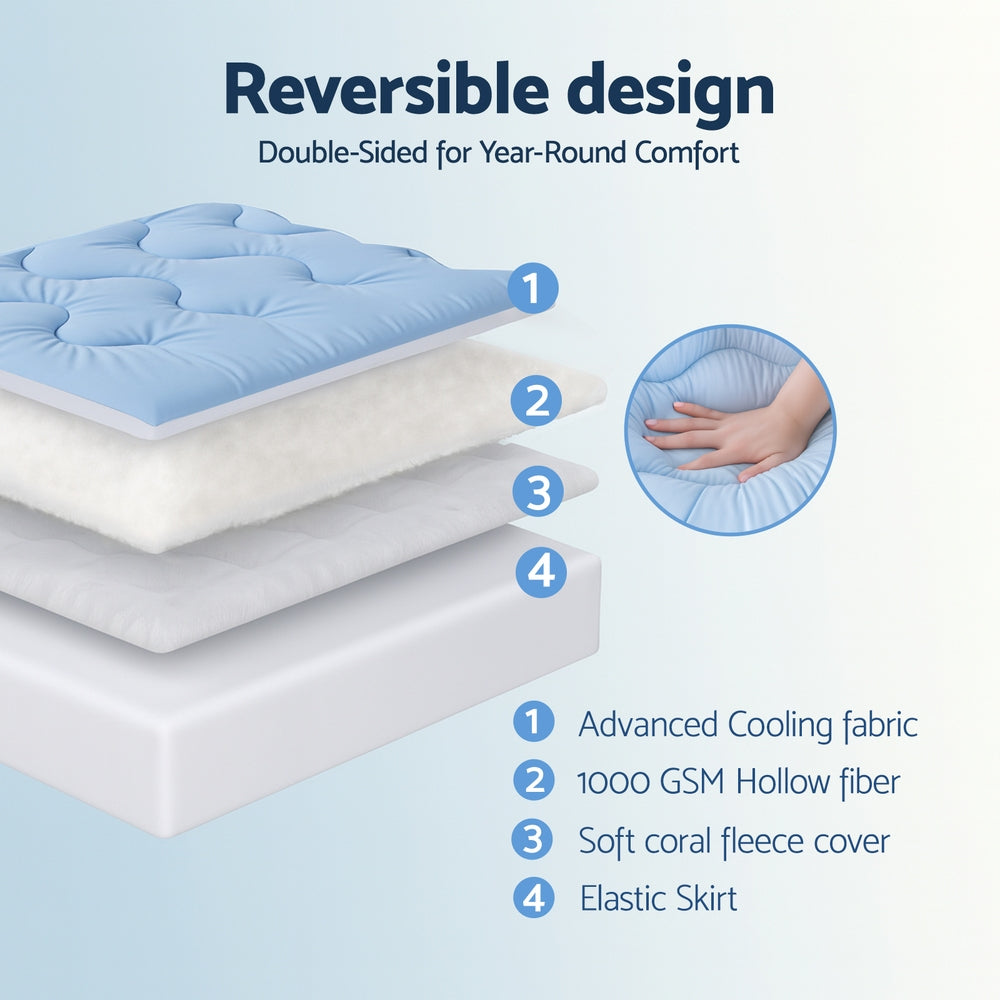 Reversible design

Double-Sided for Year-Round Comfort

1

2

3

4

1 Advanced Cooling fabric

2 1000 GSM Hollow fiber

3 Soft coral fleece cover

4 Elastic Skirt